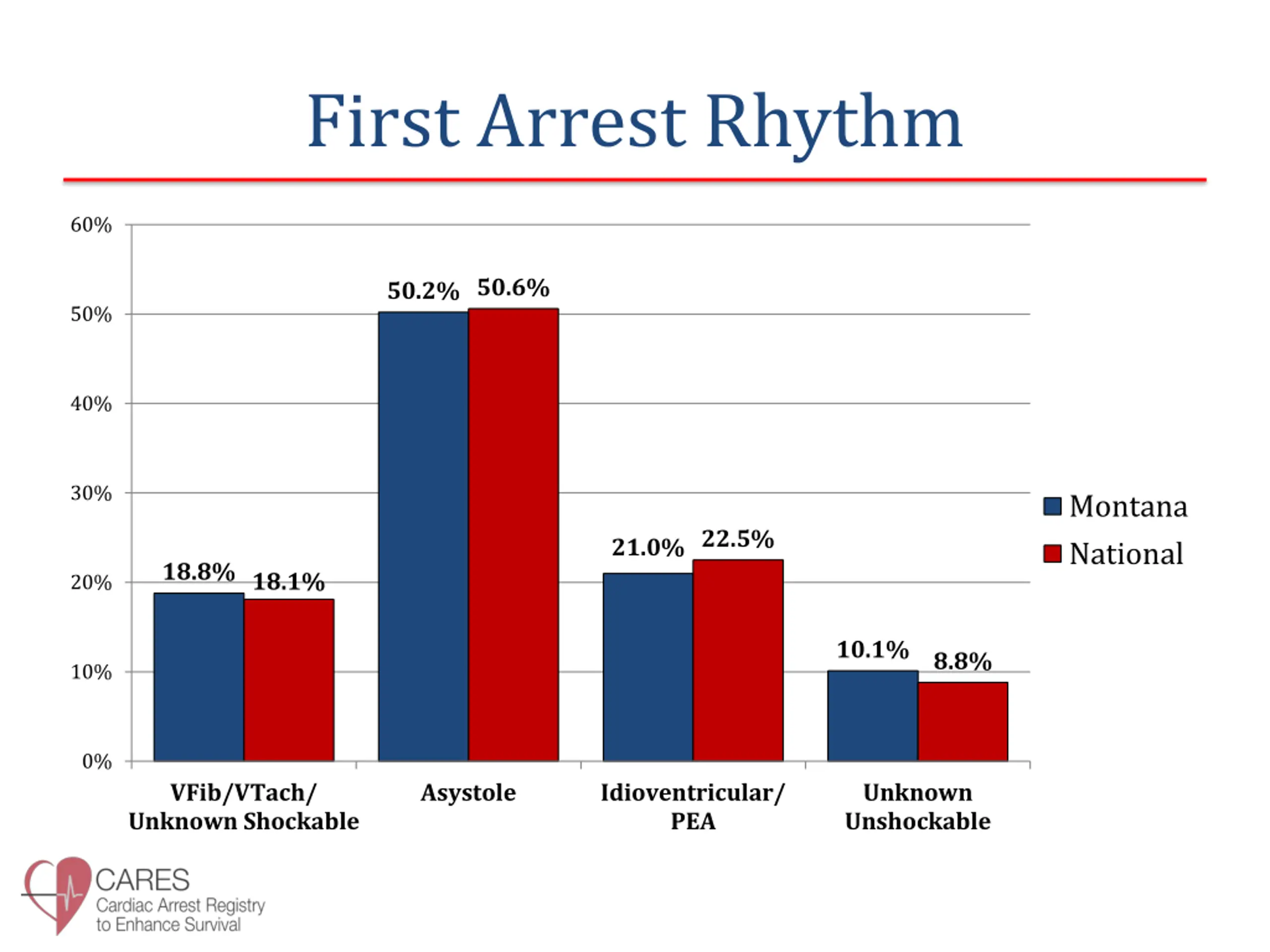 First Arrest Rhythm

60%
50%
40%
30%
20%
10%
0%

18.8% 18.1%
50.2% 50.6%
21.0% 22.5%
10.1% 8.8%

VFib/VTach/ Unknown Shockable
Asystole
Idioventricular/ PEA
Unknown Unshockable

Montana
National

CARES
Cardiac Arrest Registry to Enhance Survival